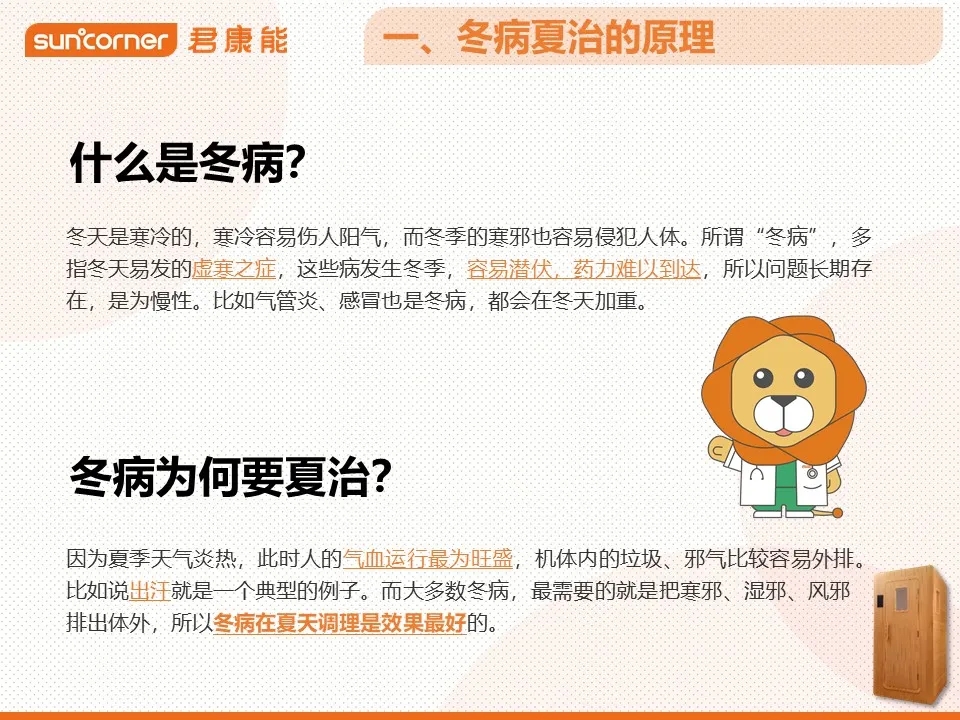 suncorner 君康能

一、冬病夏治的原理

什么是冬病?

冬天是寒冷的，寒冷容易伤人阳气，而冬季的寒邪也容易侵犯人体。所谓“冬病”，多指冬天易发的虚寒之症，这些病发生冬季，容易潜伏，药力难以到达，所以问题长期存在，是为慢性。比如气管炎、感冒也是冬病，都会在冬天加重。

冬病为何要夏治?

因为夏季天气炎热，此时人的气血运行最为旺盛，机体内的垃圾、邪气比较容易外排。比如说出汗就是一个典型的例子。而大多数冬病，最需要的就是把寒邪、湿邪、风邪排出体外，所以冬病在夏天调理是效果最好的。